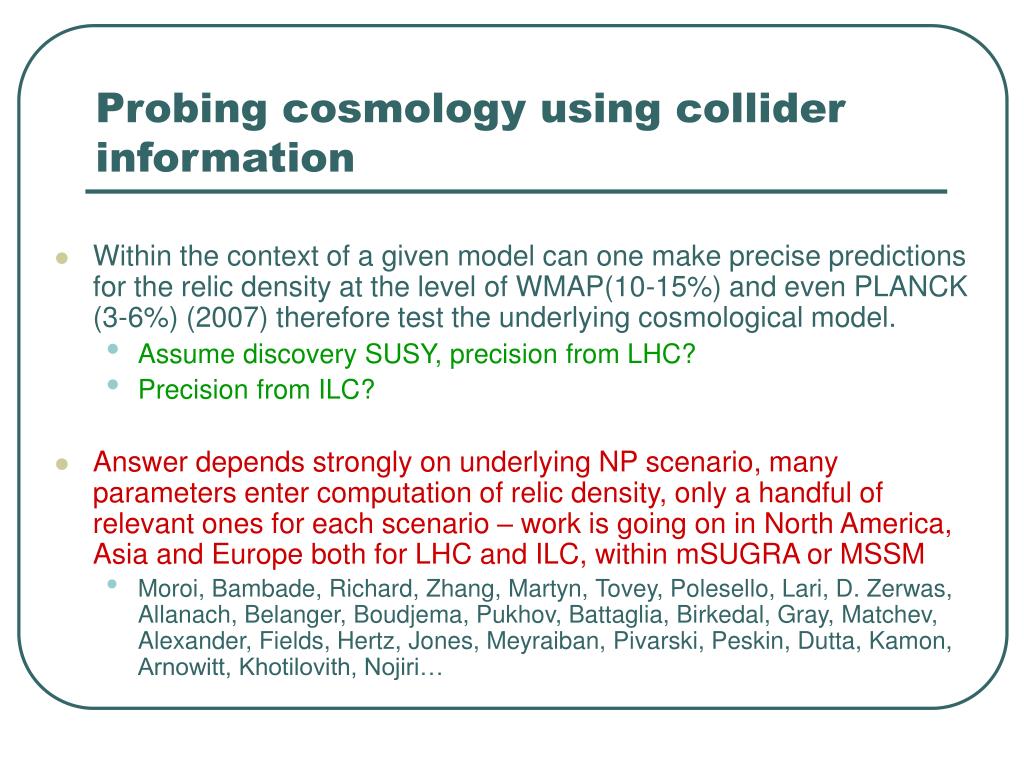 Probing cosmology using collider information

Within the context of a given model can one make precise predictions for the relic density at the level of WMAP(10-15%) and even PLANCK (3-6%) (2007) therefore test the underlying cosmological model.

Assume discovery SUSY, precision from LHC?

Precision from ILC?

Answer depends strongly on underlying NP scenario, many parameters enter computation of relic density, only a handful of relevant ones for each scenario – work is going on in North America, Asia and Europe both for LHC and ILC, within mSUGRA or MSSM

Moroi, Bambade, Richard, Zhang, Martyn, Tovey, Polesello, Lari, D. Zerwas, Allanach, Belanger, Boudjema, Pukhov, Battaglia, Birkedal, Gray, Matchev, Alexander, Fields, Hertz, Jones, Meyraiban, Pivarski, Peskin, Dutta, Kamon, Arnowitt, Khotilovith, Nojiri…